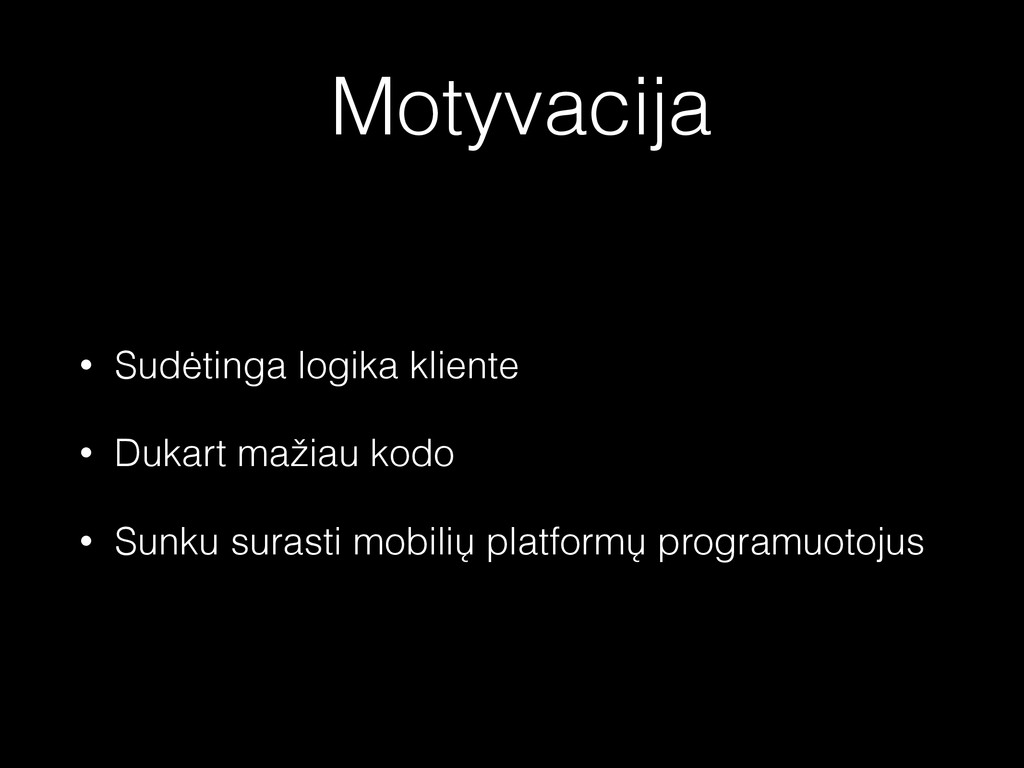 Motyvacija

• Sudėtinga logika kliente

• Dukart mažiau kodo

• Sunku surasti mobilių platformų programuotojus